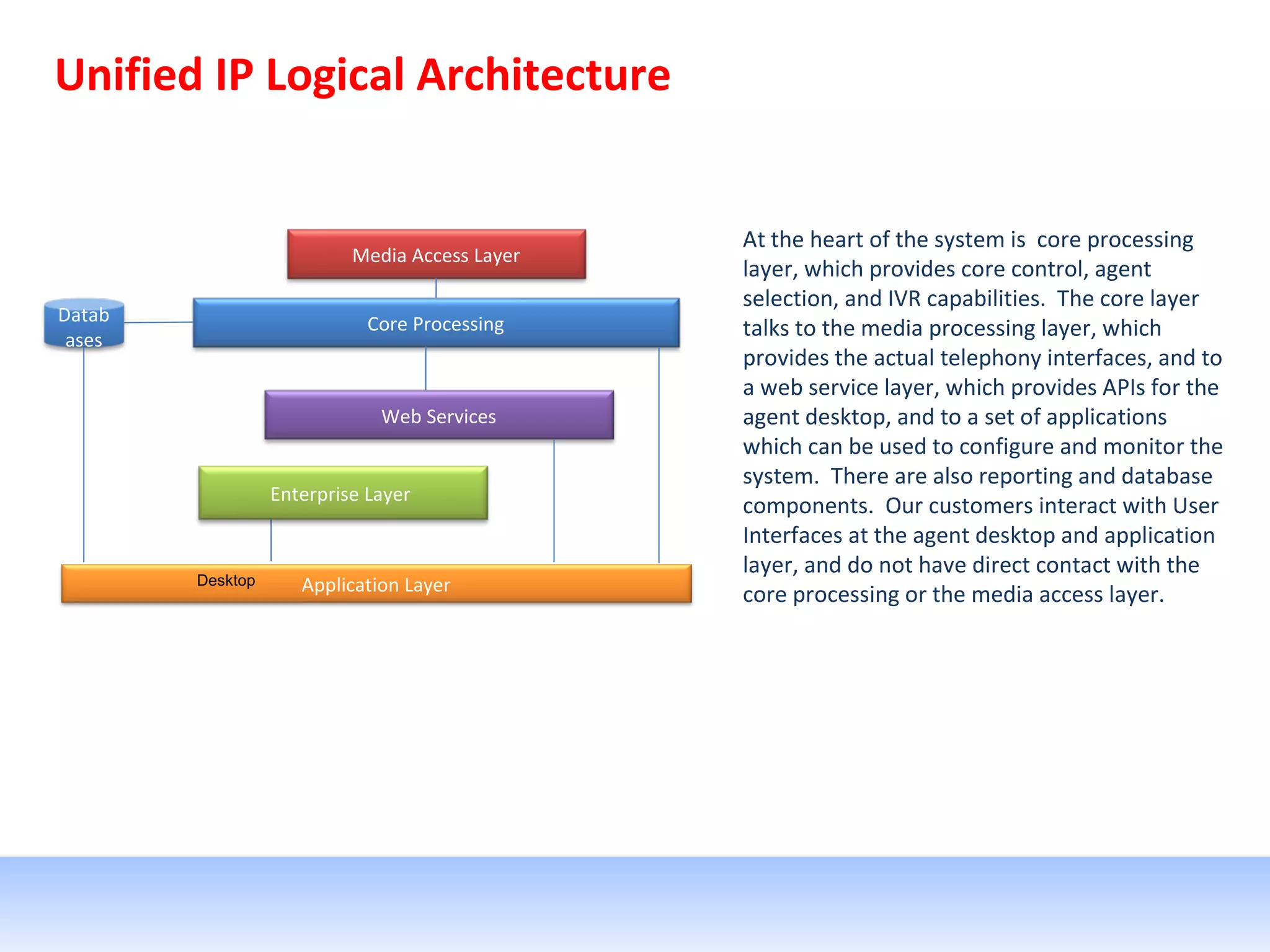 Unified IP Logical Architecture

Media Access Layer

Datab ases

Core Processing

Web Services

Enterprise Layer

Desktop

Application Layer

At the heart of the system is core processing layer, which provides core control, agent selection, and IVR capabilities. The core layer talks to the media processing layer, which provides the actual telephony interfaces, and to a web service layer, which provides APIs for the agent desktop, and to a set of applications which can be used to configure and monitor the system. There are also reporting and database components. Our customers interact with User Interfaces at the agent desktop and application layer, and do not have direct contact with the core processing or the media access layer.